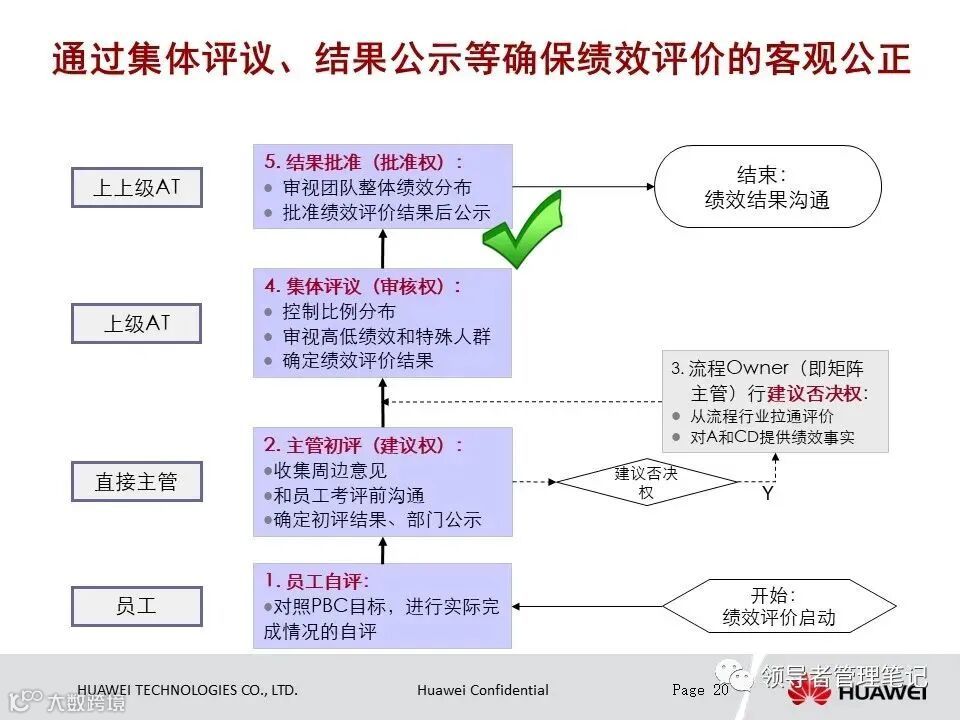 通过集体评议、结果公示等确保绩效评价的客观公正

上上级AT

5. 结果批准（批准权）：
● 审视团队整体绩效分布
● 批准绩效评价结果后公示

结束：
绩效结果沟通

上级AT

4. 集体评议（审核权）：
● 控制比例分布
● 审视高低绩效和特殊人群
● 确定绩效评价结果

3. 流程Owner（即矩阵主管）行建议否决权：
● 从流程行业拉通评价
● 对A和CD提供绩效事实

直接主管

2. 主管初评（建议权）：
●收集周边意见
●和员工考评前沟通
●确定初评结果、部门公示

建议否决权

Y

员工

1. 员工自评：
●对照PBC目标，进行实际完成情况的自评

开始：
绩效评价启动

HUAWEI TECHNOLOGIES CO., LTD.

Huawei Confidential

Page 20

领导者管理笔记

HUAWEI

大数跨境